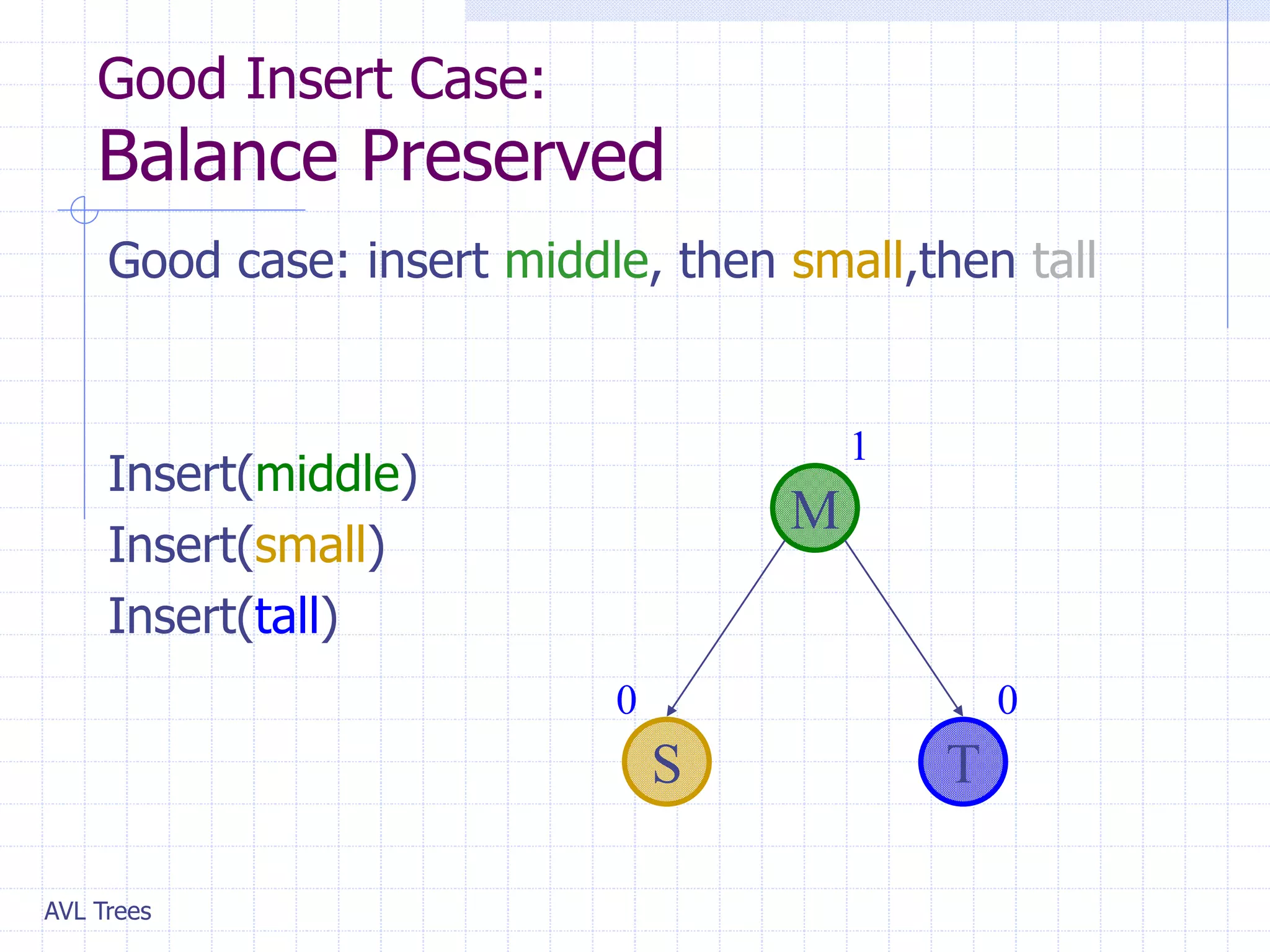 Good Insert Case:
Balance Preserved

Good case: insert middle, then small,then tall

Insert(middle)
Insert(small)
Insert(tall)

1
M
0
S
0
T

AVL Trees